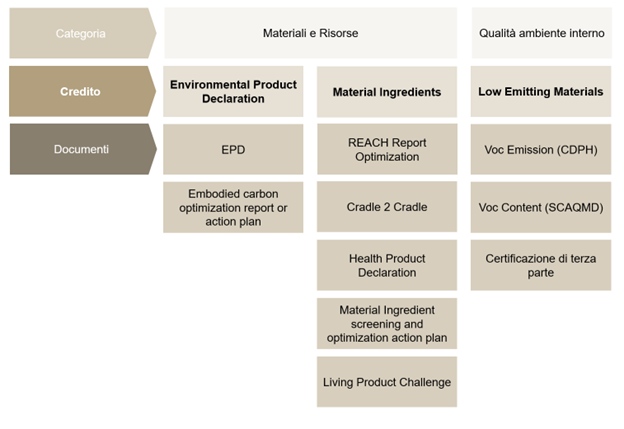 Categoria

Materiali e Risorse

Qualità ambiente interno

Credito

Environmental Product Declaration

Material Ingredients

Low Emitting Materials

Documenti

EPD

Embodied carbon optimization report or action plan

REACH Report Optimization

Cradle 2 Cradle

Health Product Declaration

Material Ingredient screening and optimization action plan

Living Product Challenge

Voc Emission (CDPH)

Voc Content (SCAQMD)

Certificazione di terza parte